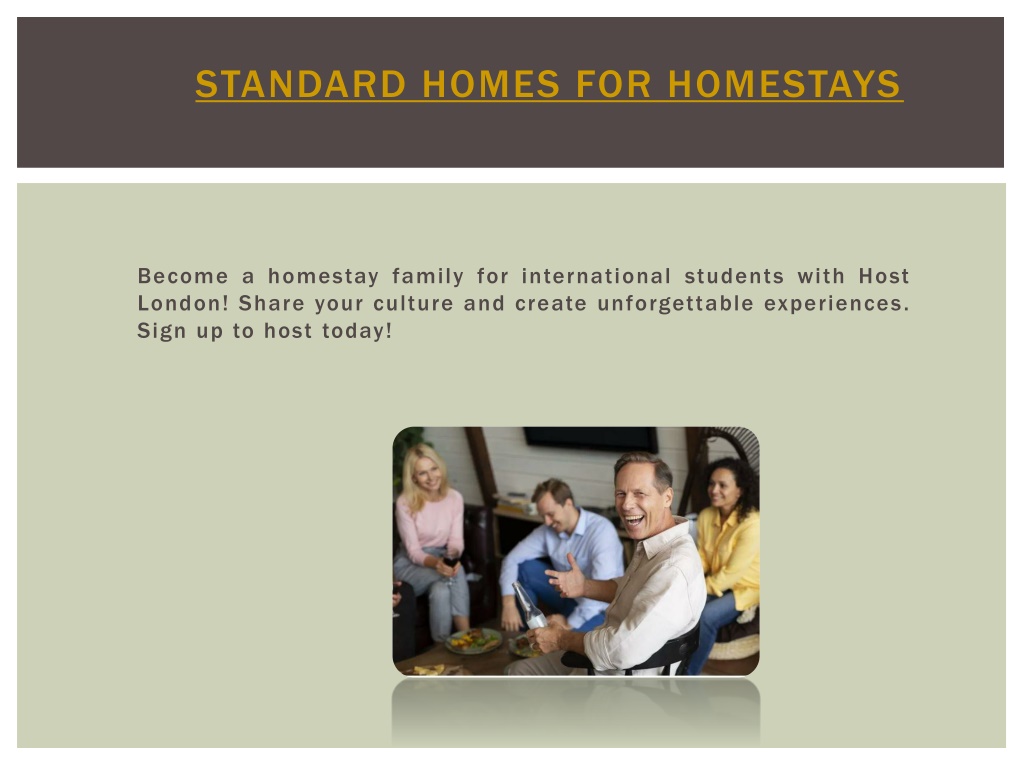 STANDARD HOMES FOR HOMESTAYS

Become a homestay family for international students with Host London! Share your culture and create unforgettable experiences. Sign up to host today!